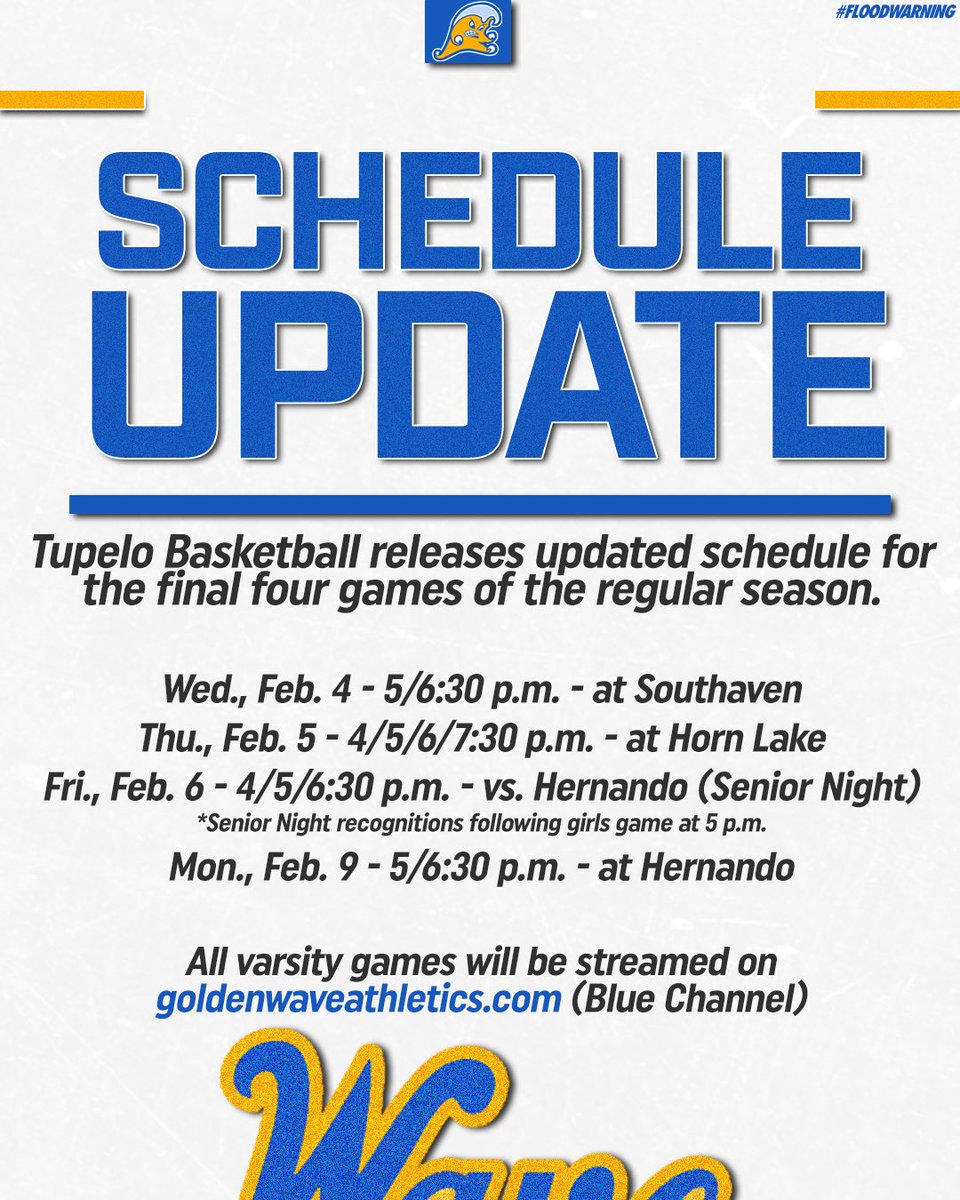 #FLOODWARNING

SCHEDULE UPDATE

Tupelo Basketball releases updated schedule for the final four games of the regular season.

Wed., Feb. 4 - 5/6:30 p.m. - at Southaven
Thu., Feb. 5 - 4/5/6/7:30 p.m. - at Horn Lake
Fri., Feb. 6 - 4/5/6:30 p.m. - vs. Hernando (Senior Night)
*Senior Night recognitions following girls game at 5 p.m.
Mon., Feb. 9 - 5/6:30 p.m. - at Hernando

All varsity games will be streamed on goldenwaveathletics.com (Blue Channel)

Wave